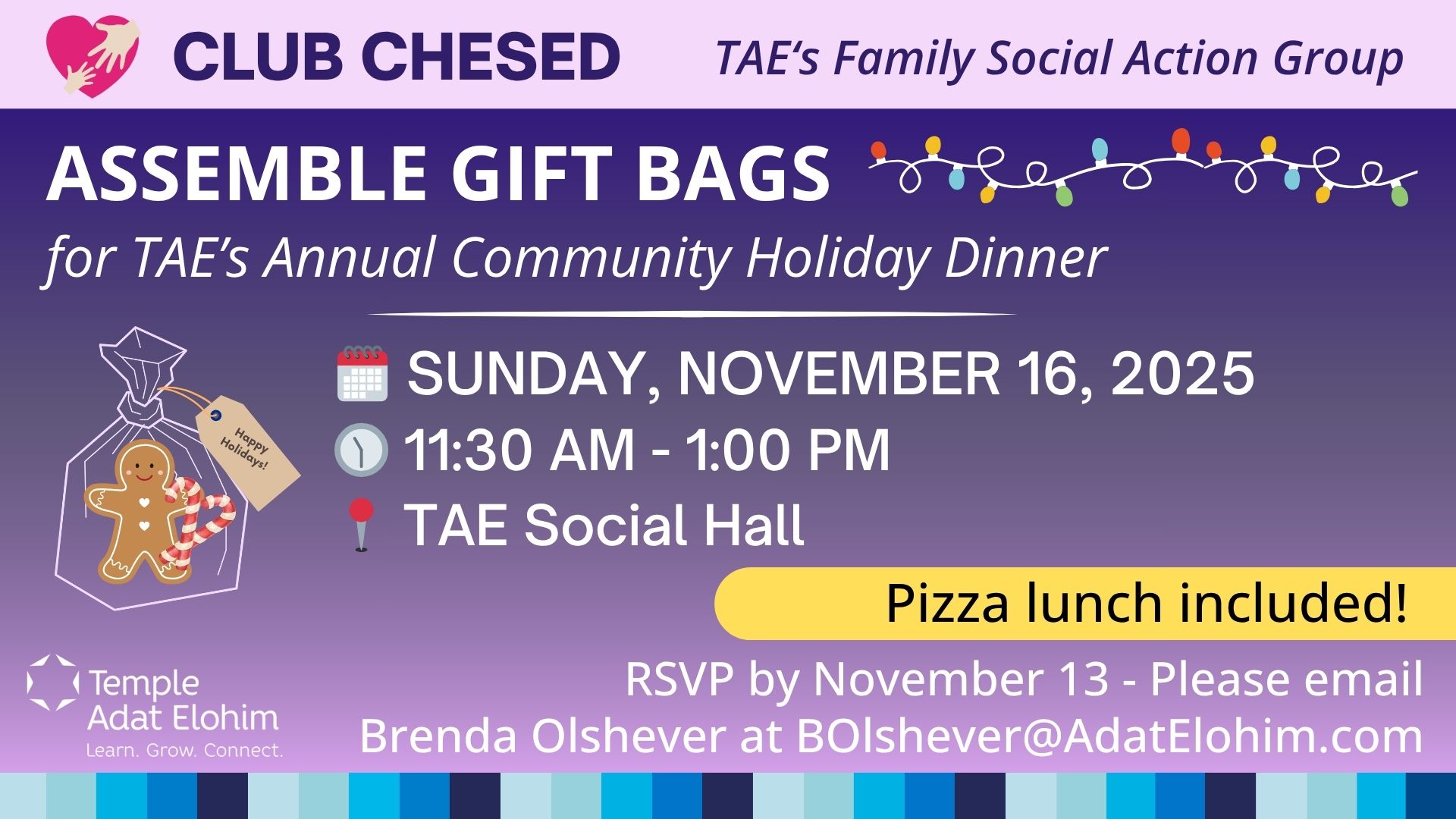 CLUB CHESED

TAE's Family Social Action Group

ASSEMBLE GIFT BAGS

for TAE's Annual Community Holiday Dinner

Happy Holidays!

SUNDAY, NOVEMBER 16, 2025

11:30 AM - 1:00 PM

TAE Social Hall

Pizza lunch included!

Temple Adat Elohim
Learn. Grow. Connect.

RSVP by November 13 - Please email Brenda Olshever at BOlshever@AdatElohim.com